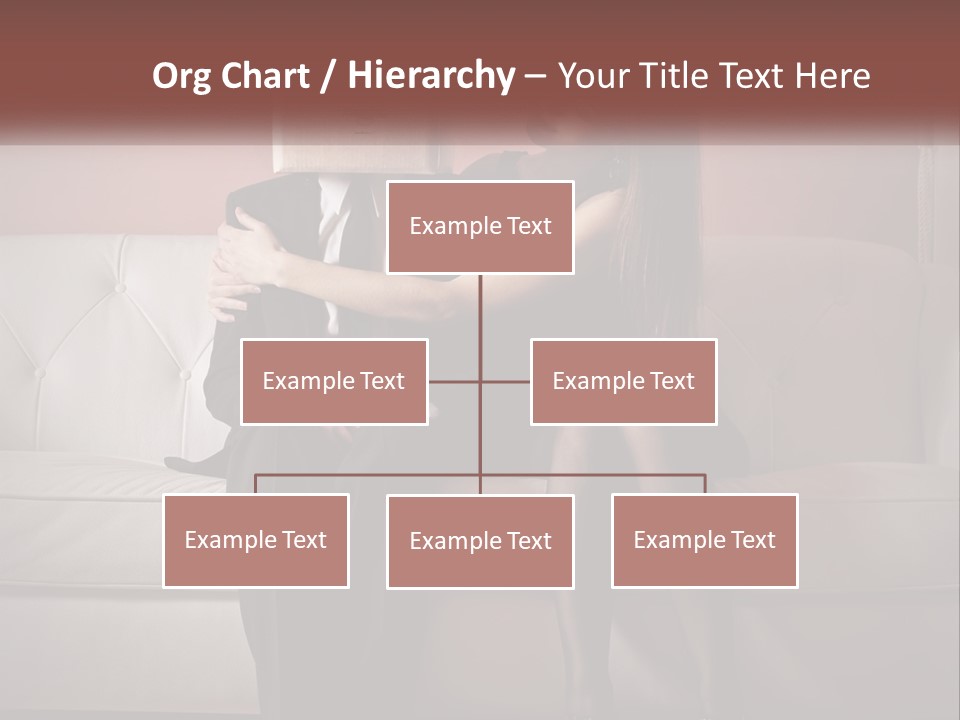 Org Chart / Hierarchy – Your Title Text Here

Example Text

Example Text

Example Text

Example Text

Example Text

Example Text